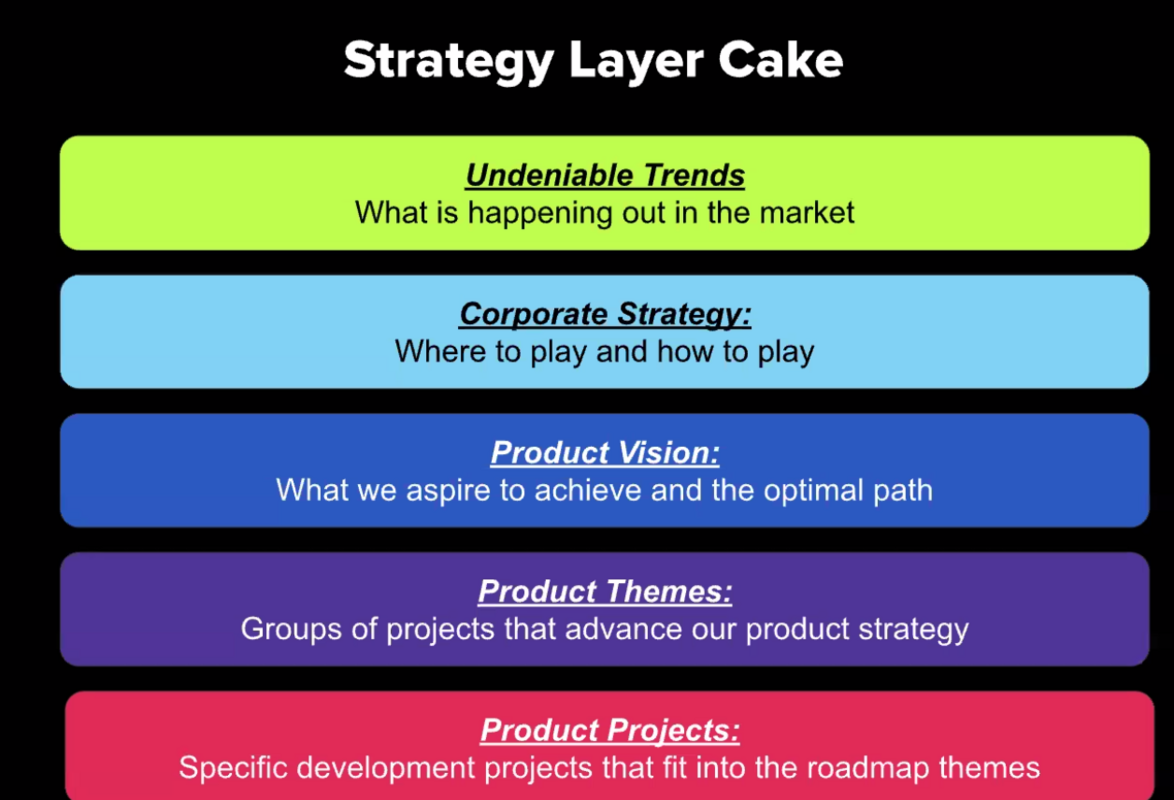 Strategy Layer Cake

Undeniable Trends
What is happening out in the market

Corporate Strategy:
Where to play and how to play

Product Vision:
What we aspire to achieve and the optimal path

Product Themes:
Groups of projects that advance our product strategy

Product Projects:
Specific development projects that fit into the roadmap themes